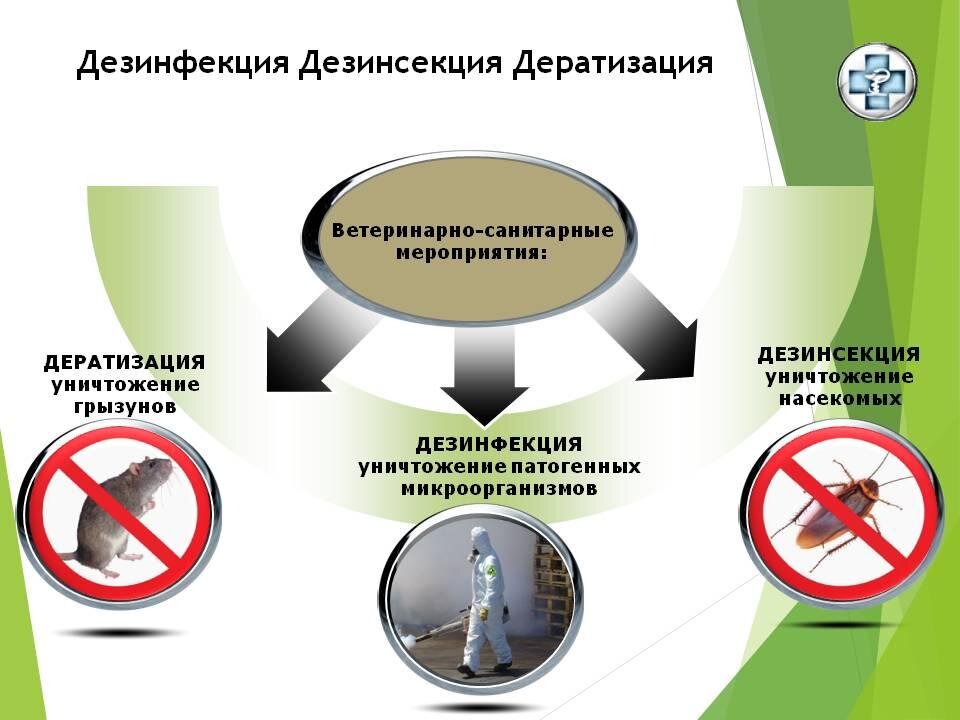 Дезинфекция Дезинсекция Дератизация

Ветеринарно-санитарные мероприятия:

ДЕРАТИЗАЦИЯ уничтожение грызунов

ДЕЗИНФЕКЦИЯ уничтожение патогенных микроорганизмов

ДЕЗИНСЕКЦИЯ уничтожение насекомых